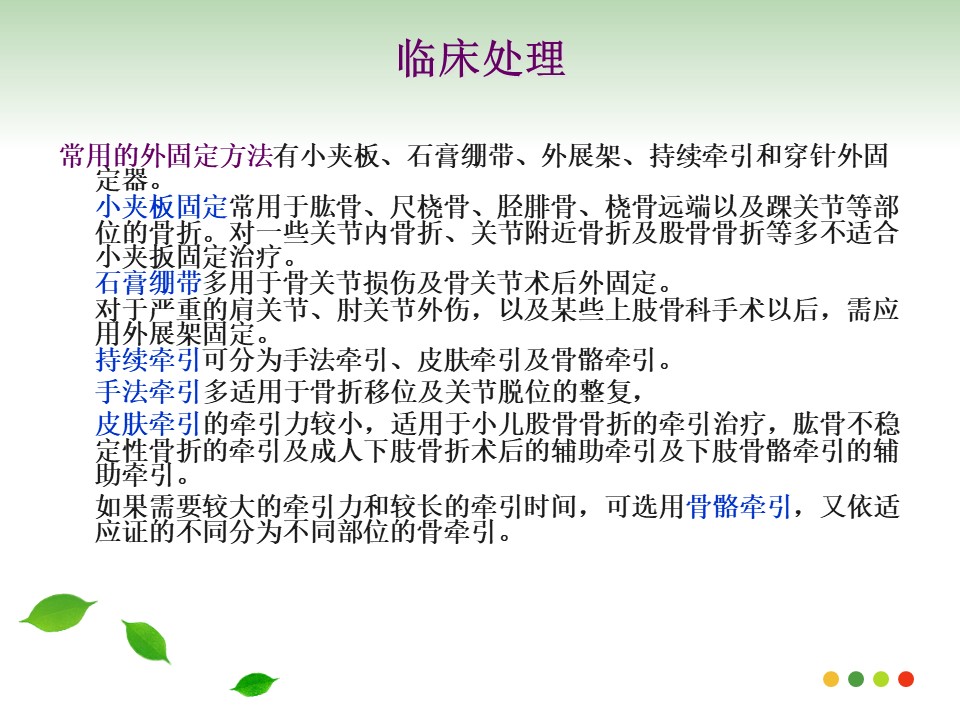 临床处理

常用的外固定方法有小夹板、石膏绷带、外展架、持续牵引和穿针外固定器。

小夹板固定常用于肱骨、尺桡骨、胫腓骨、桡骨远端以及踝关节等部位的骨折。对一些关节内骨折、关节附近骨折及股骨骨折等多不适合小夹扳固定治疗。

石膏绷带多用于骨关节损伤及骨关节术后外固定。

对于严重的肩关节、肘关节外伤，以及某些上肢骨科手术以后，需应用外展架固定。

持续牵引可分为手法牵引、皮肤牵引及骨骼牵引。

手法牵引多适用于骨折移位及关节脱位的整复，

皮肤牵引的牵引力较小，适用于小儿股骨骨折的牵引治疗，肱骨不稳定性骨折的牵引及成人下肢骨折术后的辅助牵引及下肢骨骼牵引的辅助牵引。

如果需要较大的牵引力和较长的牵引时间，可选用骨骼牵引，又依适应证的不同分为不同部位的骨牵引。